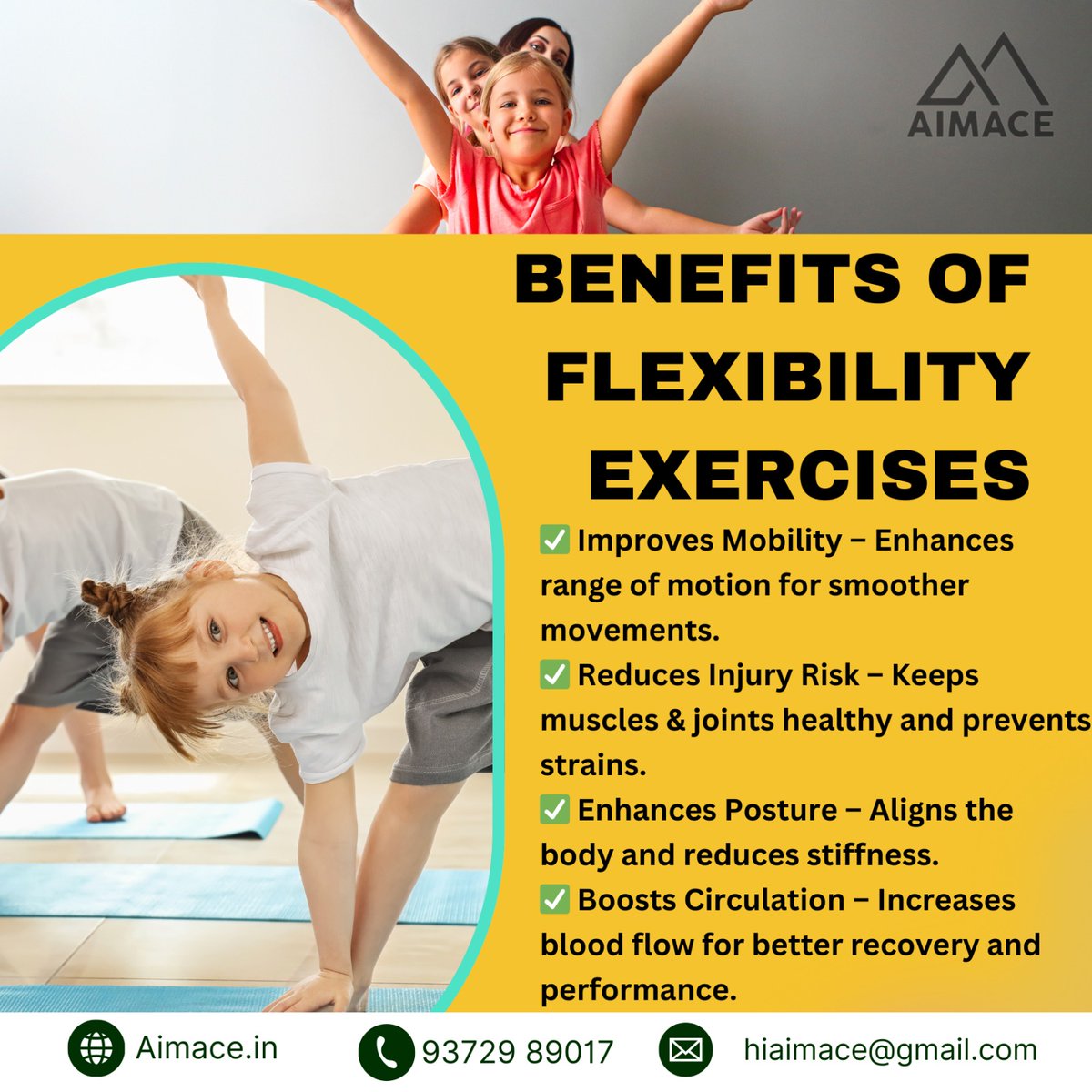 AIMACE

BENEFITS OF FLEXIBILITY EXERCISES

✅ Improves Mobility – Enhances range of motion for smoother movements.
✅ Reduces Injury Risk – Keeps muscles & joints healthy and prevents strains.
✅ Enhances Posture – Aligns the body and reduces stiffness.
✅ Boosts Circulation – Increases blood flow for better recovery and performance.

Aimace.in 93729 89017 hiaimace@gmail.com